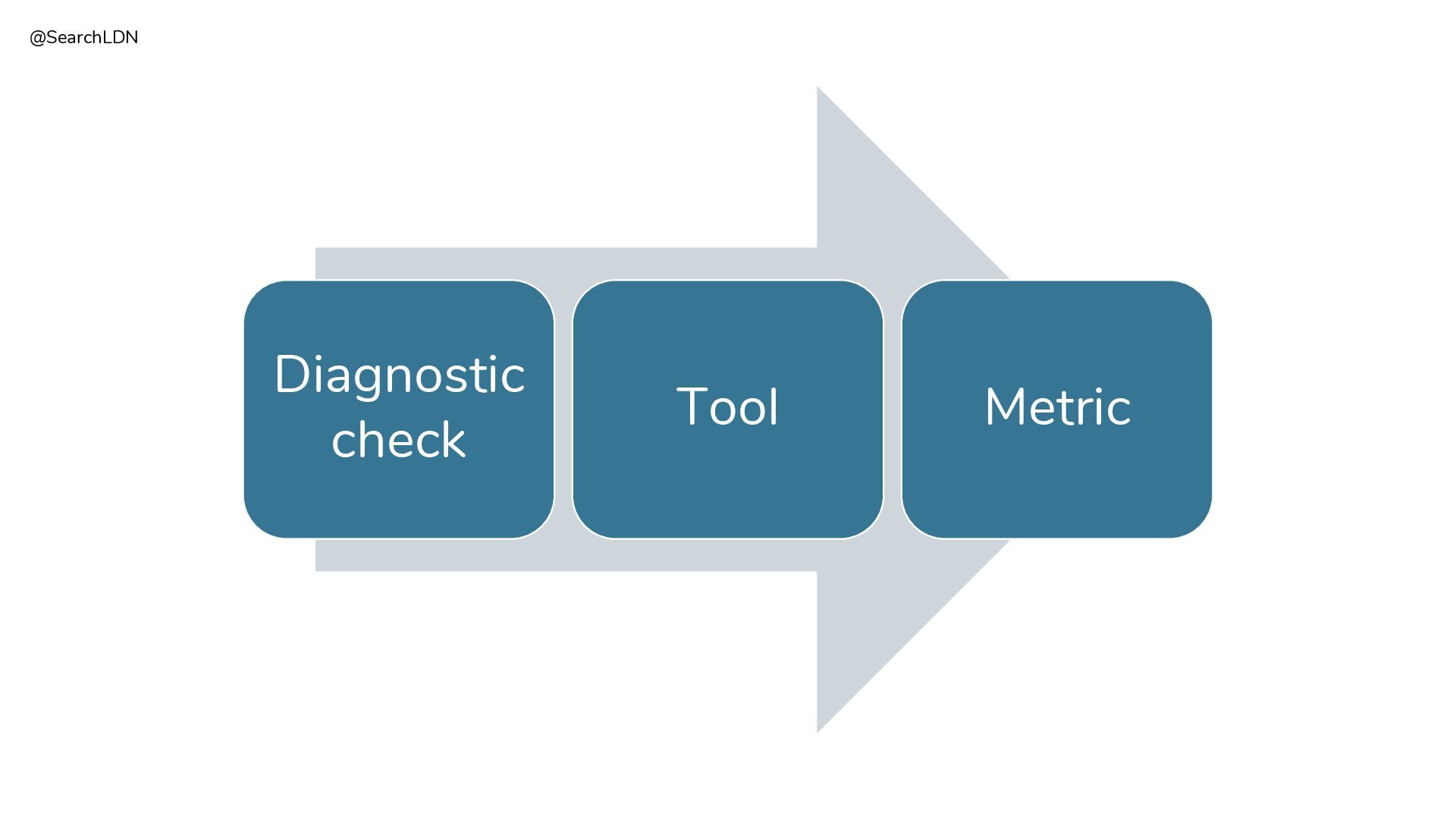 @SearchLDN

Diagnostic check

Tool

Metric